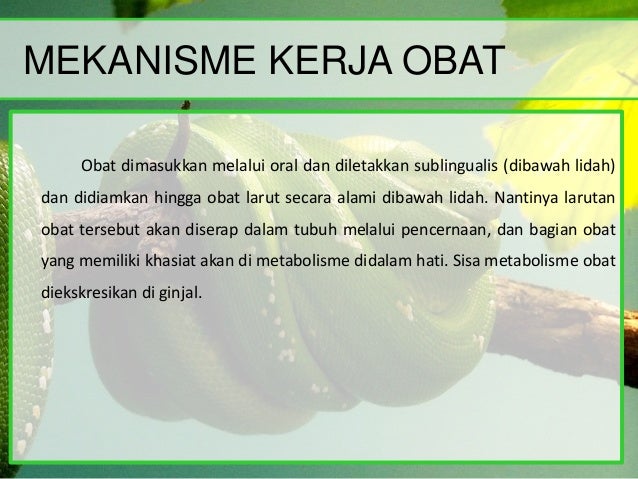 MEKANISME KERJA OBAT

Obat dimasukkan melalui oral dan diletakkan sublingualis (dibawah lidah) dan didiamkan hingga obat larut secara alami dibawah lidah. Nantinya larutan obat tersebut akan diserap dalam tubuh melalui pencernaan, dan bagian obat yang memiliki khasiat akan di metabolisme didalam hati. Sisa metabolisme obat diekskresikan di ginjal.